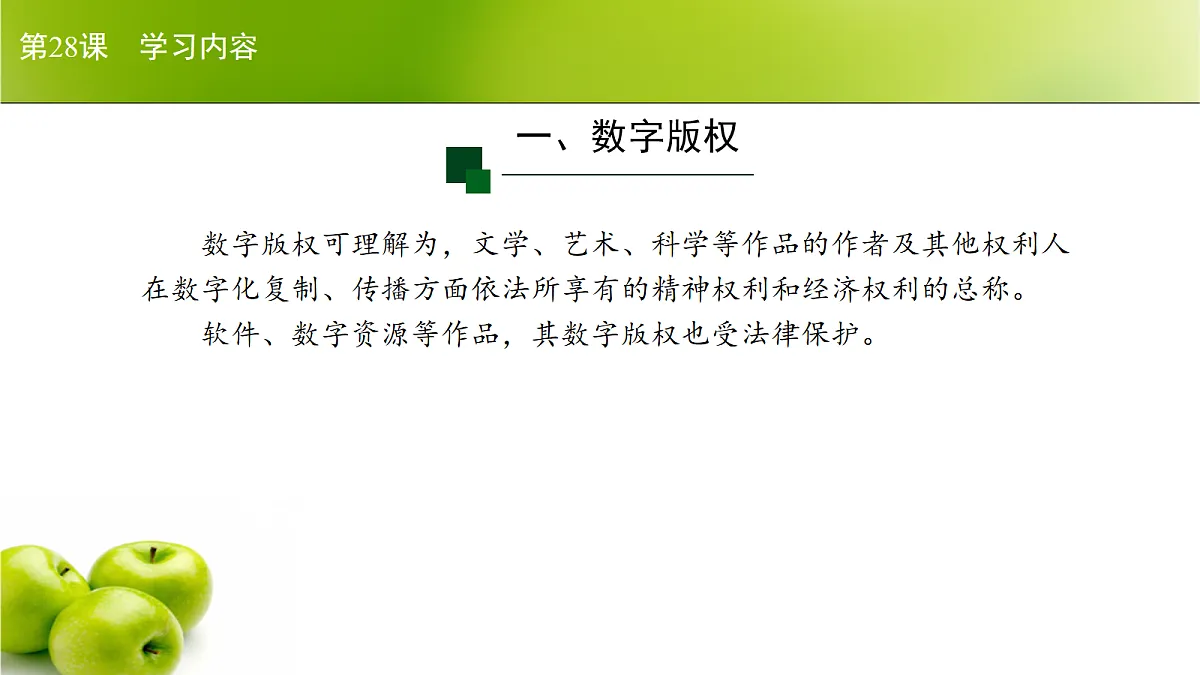 第28课　学习内容

一、数字版权

数字版权可理解为，文学、艺术、科学等作品的作者及其他权利人在数字化复制、传播方面依法所享有的精神权利和经济权利的总称。

软件、数字资源等作品，其数字版权也受法律保护。